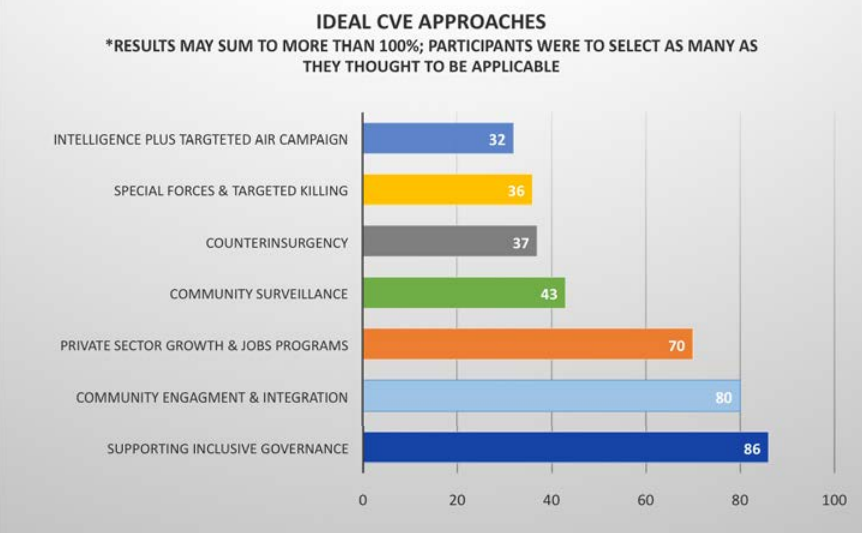 IDEAL CVE APPROACHES
*RESULTS MAY SUM TO MORE THAN 100%; PARTICIPANTS WERE TO SELECT AS MANY AS THEY THOUGHT TO BE APPLICABLE

INTELLIGENCE PLUS TARGTETED AIR CAMPAIGN 32
SPECIAL FORCES & TARGETED KILLING 36
COUNTERINSURGENCY 37
COMMUNITY SURVEILLANCE 43
PRIVATE SECTOR GROWTH & JOBS PROGRAMS 70
COMMUNITY ENGAGMENT & INTEGRATION 80
SUPPORTING INCLUSIVE GOVERNANCE 86

0 20 40 60 80 100